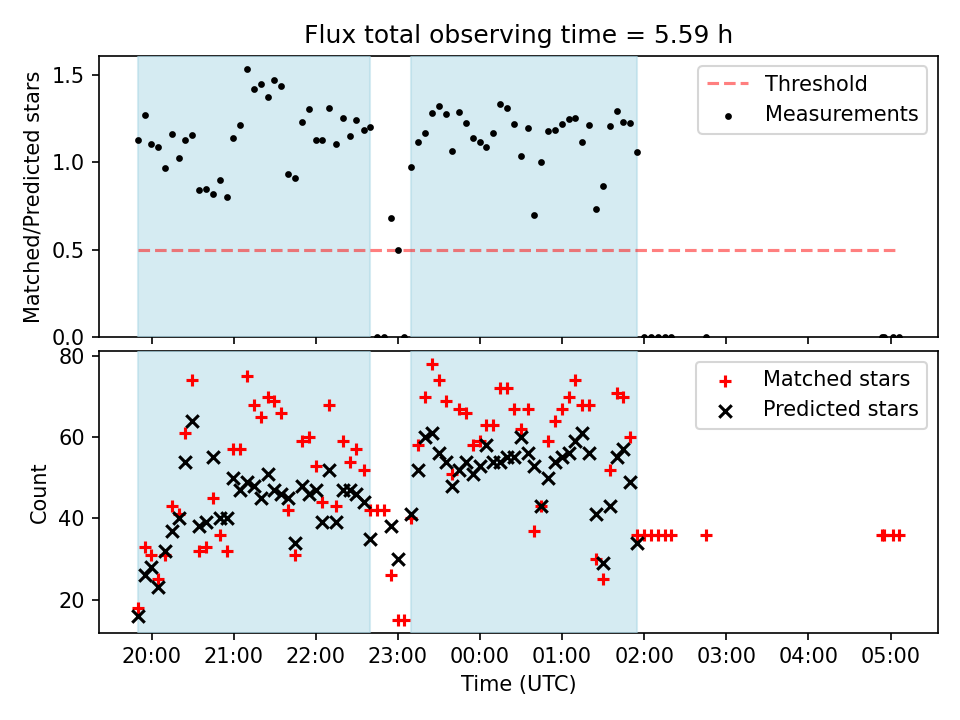 Flux total observing time = 5.59 h

Matched/Predicted stars

1.5
1.0
0.5
0.0

Threshold
Measurements

Count

80
60
40
20

Matched stars
Predicted stars

20:00
21:00
22:00
23:00
00:00
01:00
02:00
03:00
04:00
05:00

Time (UTC)